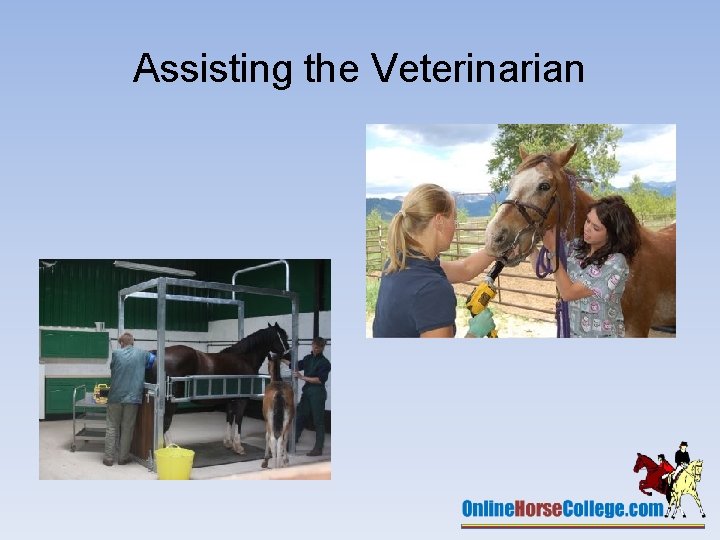 Assisting the Veterinarian

OnlineHorseCollege.com